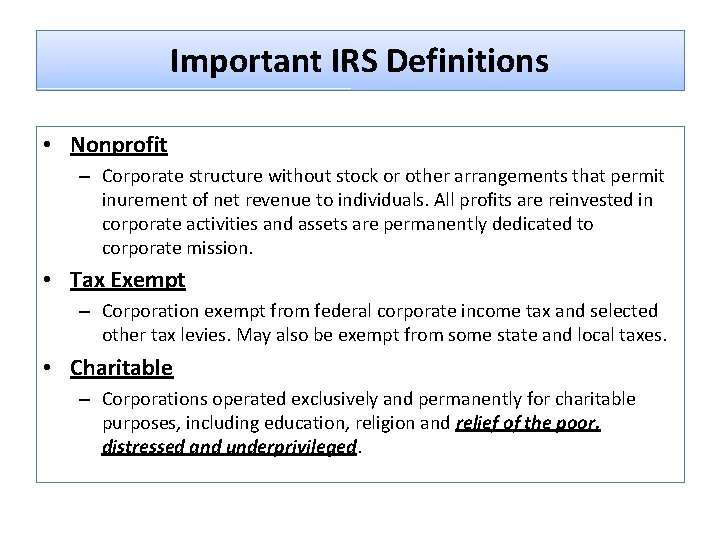 Important IRS Definitions

• Nonprofit
– Corporate structure without stock or other arrangements that permit inurement of net revenue to individuals. All profits are reinvested in corporate activities and assets are permanently dedicated to corporate mission.

• Tax Exempt
– Corporation exempt from federal corporate income tax and selected other tax levies. May also be exempt from some state and local taxes.

• Charitable
– Corporations operated exclusively and permanently for charitable purposes, including education, religion and relief of the poor, distressed and underprivileged.